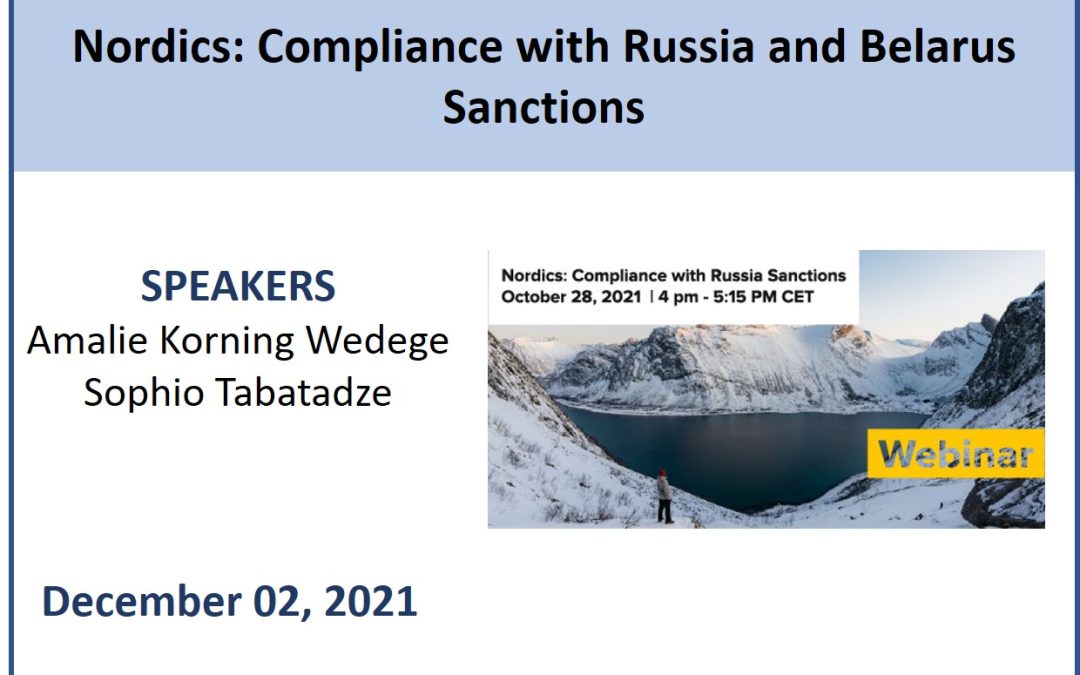 Nordics: Compliance with Russia and Belarus Sanctions

SPEAKERS
Amalie Korning Wedege
Sophio Tabatadze

Nordics: Compliance with Russia Sanctions
October 28, 2021 | 4 pm - 5:15 PM CET

Webinar

December 02, 2021